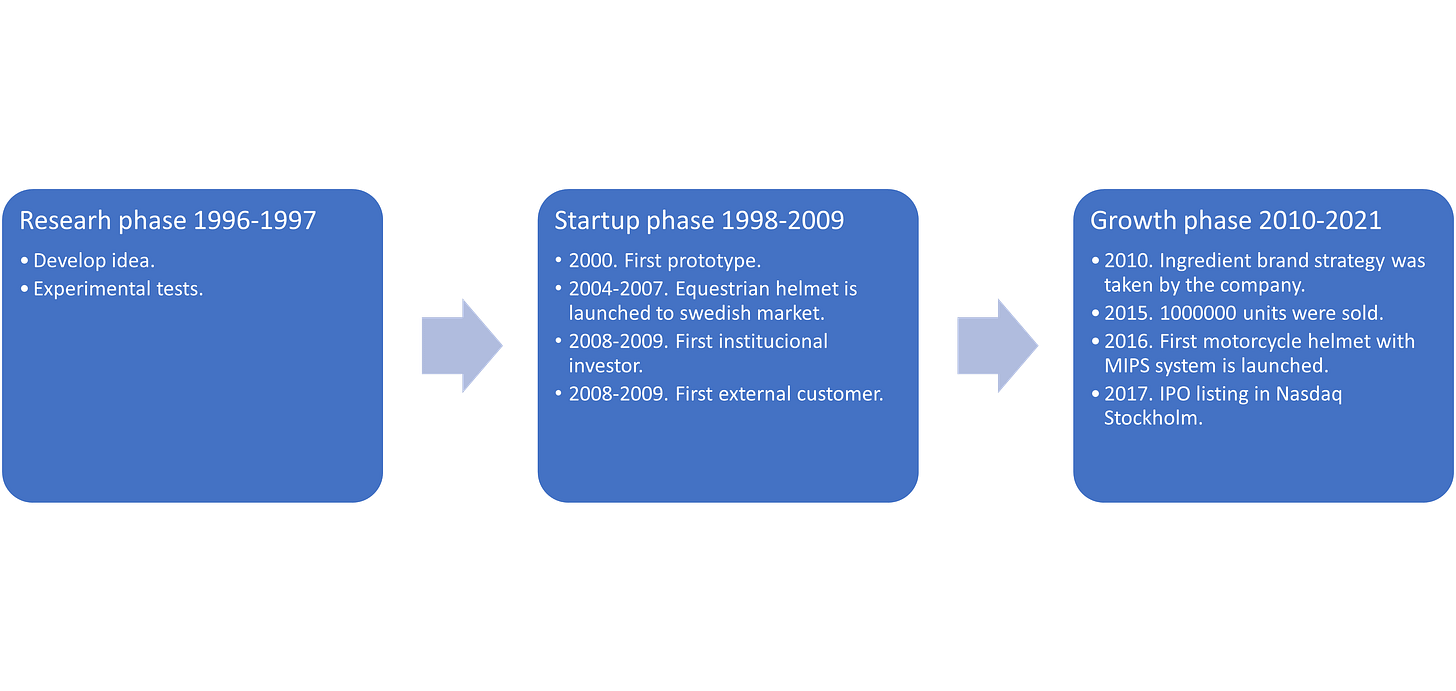 Research phase 1996-1997
• Develop idea.
• Experimental tests.

Startup phase 1998-2009
• 2000. First prototype.
• 2004-2007. Equestrian helmet is launched to swedish market.
• 2008-2009. First institucional investor.
• 2008-2009. First external customer.

Growth phase 2010-2021
• 2010. Ingredient brand strategy was taken by the company.
• 2015. 1000000 units were sold.
• 2016. First motorcycle helmet with MIPS system is launched.
• 2017. IPO listing in Nasdaq Stockholm.